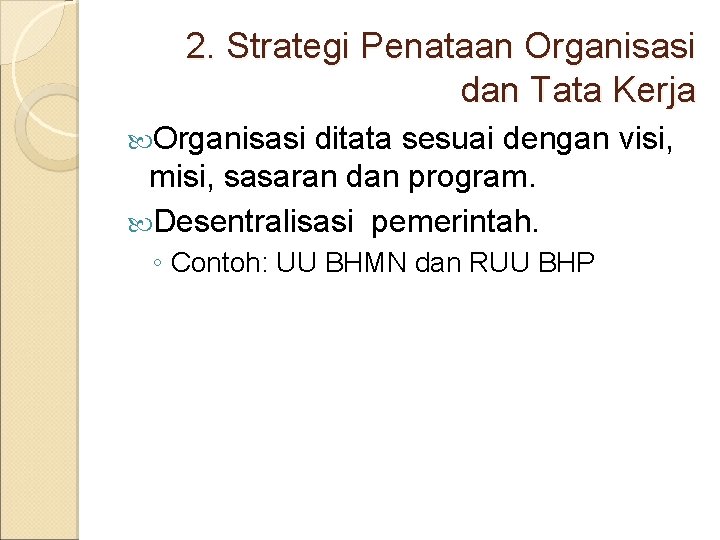 2. Strategi Penataan Organisasi dan Tata Kerja

Organisasi ditata sesuai dengan visi, misi, sasaran dan program.

Desentralisasi pemerintah.

◦ Contoh: UU BHMN dan RUU BHP